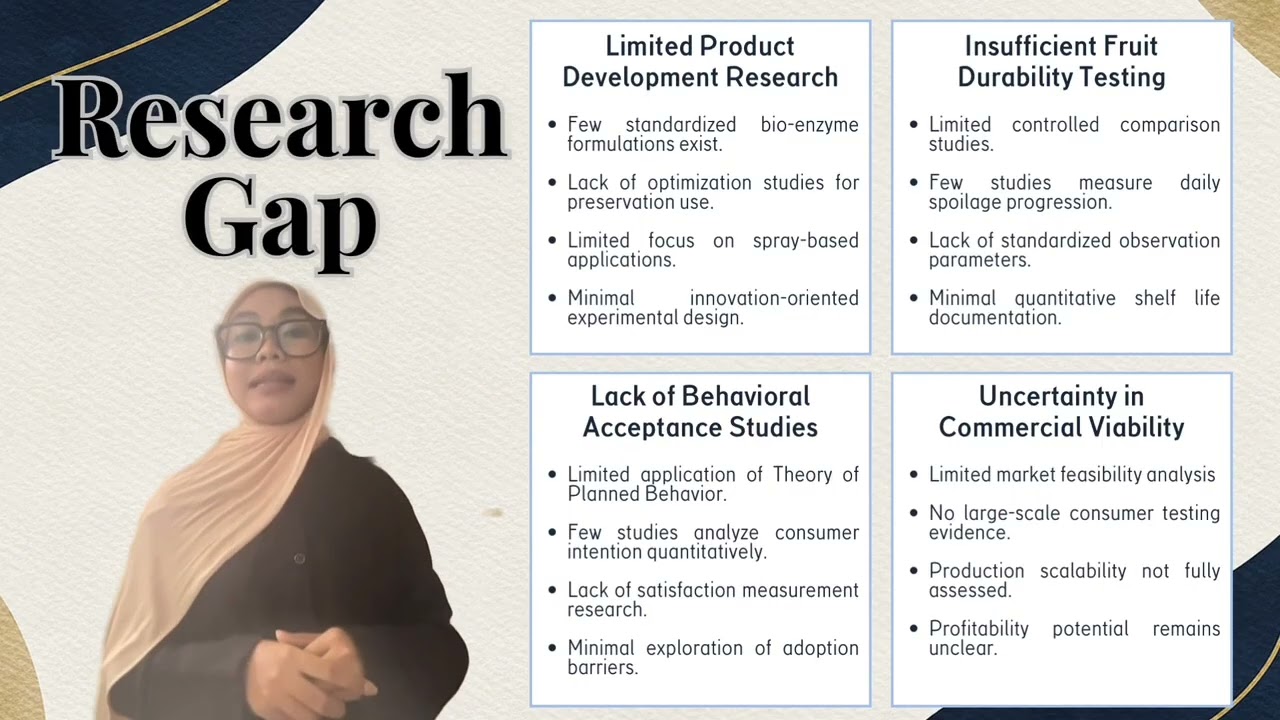 Research Gap

Limited Product Development Research

• Few standardized bio-enzyme formulations exist.
• Lack of optimization studies for preservation use.
• Limited focus on spray-based applications.
• Minimal innovation-oriented experimental design.

Insufficient Fruit Durability Testing

• Limited controlled comparison studies.
• Few studies measure daily spoilage progression.
• Lack of standardized observation parameters.
• Minimal quantitative shelf life documentation.

Lack of Behavioral Acceptance Studies

• Limited application of Theory of Planned Behavior.
• Few studies analyze consumer intention quantitatively.
• Lack of satisfaction measurement research.
• Minimal exploration of adoption barriers.

Uncertainty in Commercial Viability

• Limited market feasibility analysis
• No large-scale consumer testing evidence.
• Production scalability not fully assessed.
• Profitability potential remains unclear.